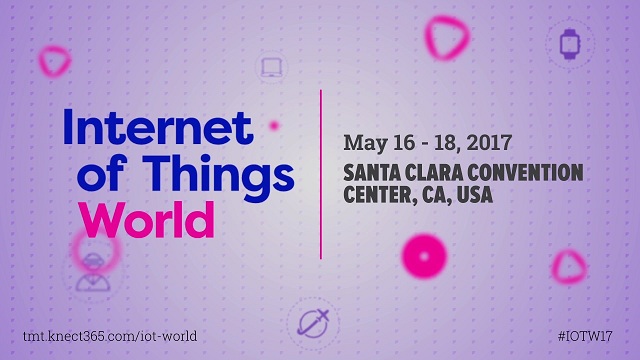 Internet of Things World

May 16 - 18, 2017

SANTA CLARA CONVENTION CENTER, CA, USA

tmt.knect365.com/iot-world

#IOTW17